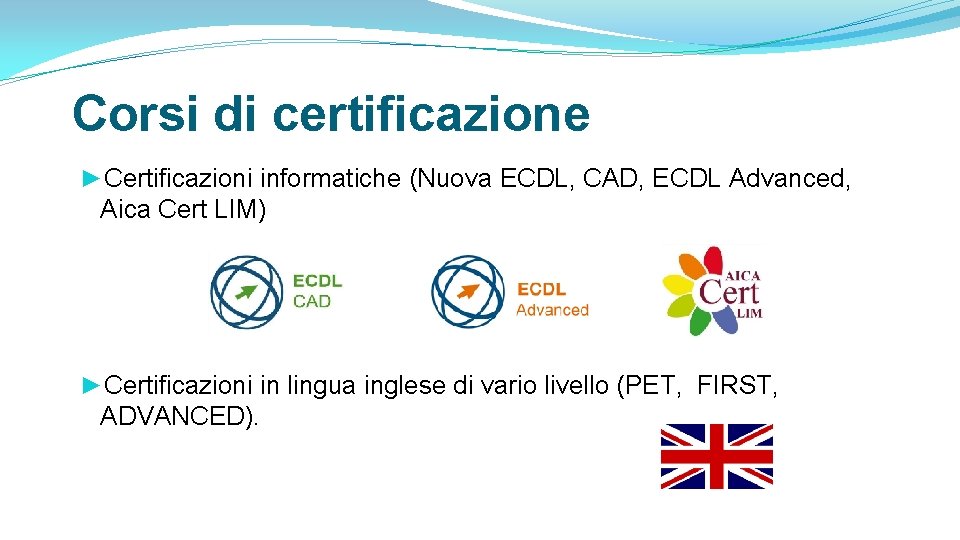 Corsi di certificazione

►Certificazioni informatiche (Nuova ECDL, CAD, ECDL Advanced, Aica Cert LIM)

ECDL CAD

ECDL Advanced

AICA Cert LIM

►Certificazioni in lingua inglese di vario livello (PET, FIRST, ADVANCED).